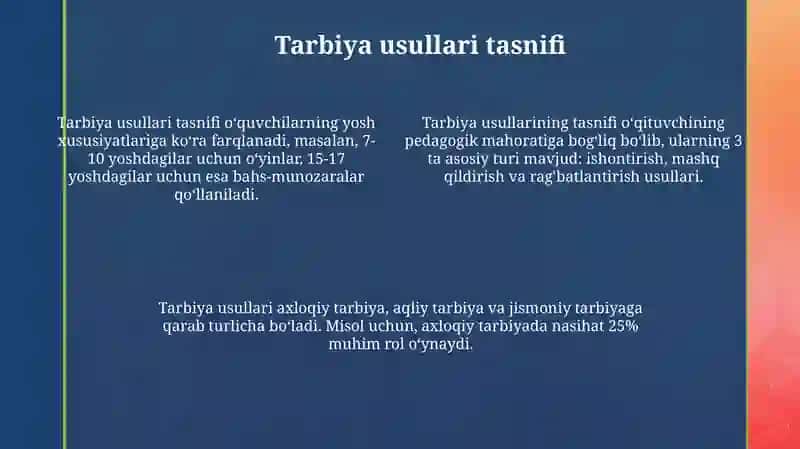 Tarbiya usullari tasnifi

Tarbiya usullari tasnifi oʻquvchilarning yosh xususiyatlariga koʻra farqlanadi, masalan, 7-10 yoshdagilar uchun oʻyinlar, 15-17 yoshdagilar uchun esa bahs-munozaralar qoʻllaniladi.

Tarbiya usullarining tasnifi oʻqituvchining pedagogik mahoratiga bogʻliq boʻlib, ularning 3 ta asosiy turi mavjud: ishontirish, mashq qildirish va ragʻbatlantirish usullari.

Tarbiya usullari axloqiy tarbiya, aqliy tarbiya va jismoniy tarbiyaga qarab turlicha boʻladi. Misol uchun, axloqiy tarbiyada nasihat 25% muhim rol oʻynaydi.